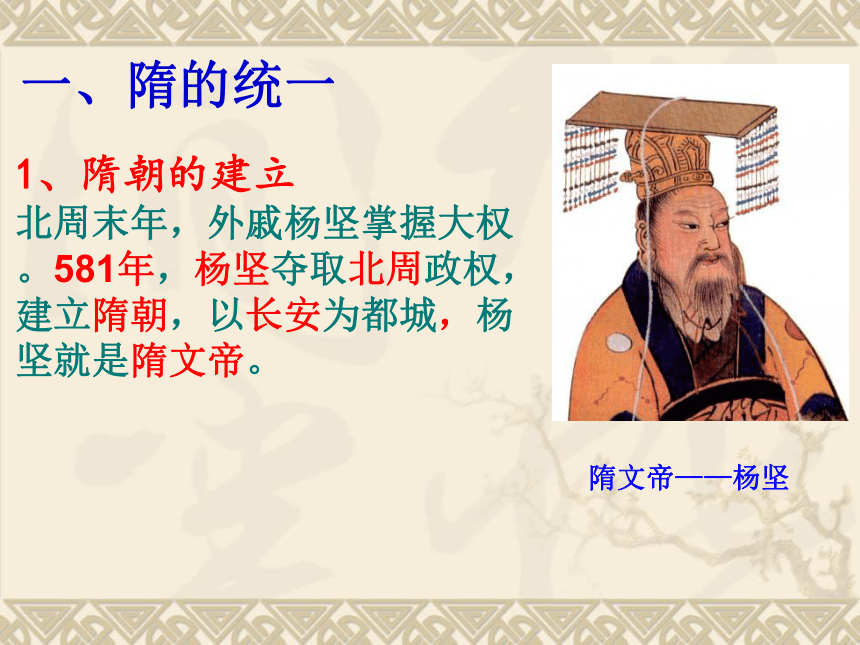 一、隋的统一

1、隋朝的建立

北周末年，外戚杨坚掌握大权。581年，杨坚夺取北周政权，建立隋朝，以长安为都城，杨坚就是隋文帝。

隋文帝——杨坚